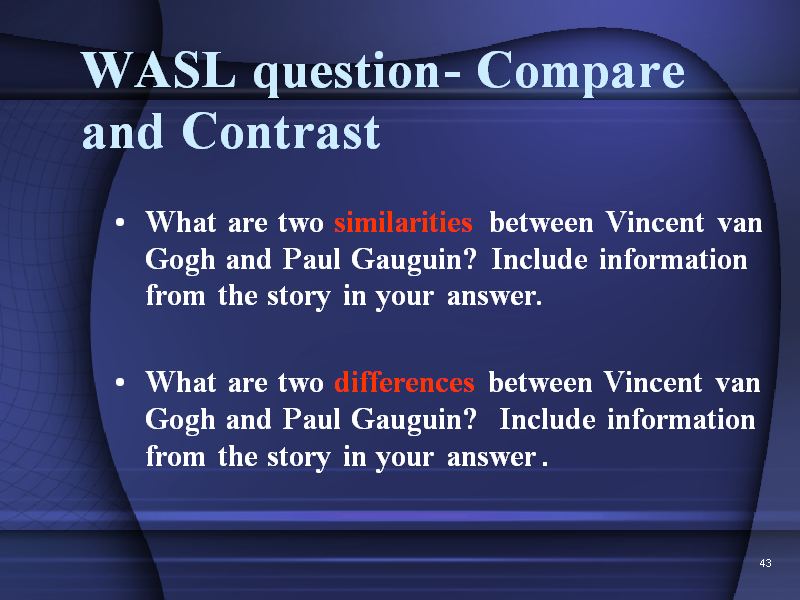 WASL question- Compare and Contrast

• What are two similarities between Vincent van Gogh and Paul Gauguin? Include information from the story in your answer.

• What are two differences between Vincent van Gogh and Paul Gauguin? Include information from the story in your answer.

43